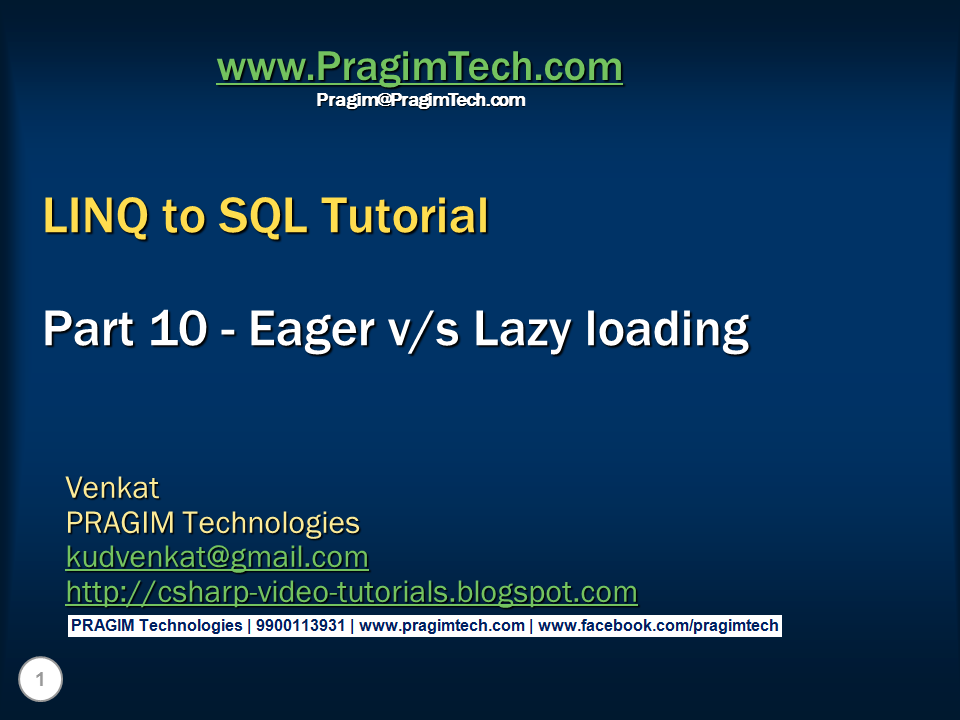 www.PragimTech.com
Pragim@PragimTech.com

LINQ to SQL Tutorial

Part 10 - Eager v/s Lazy loading

Venkat
PRAGIM Technologies
kudvenkat@gmail.com
http://csharp-video-tutorials.blogspot.com

PRAGIM Technologies | 9900113931 | www.pragimtech.com | www.facebook.com/pragimtech

1